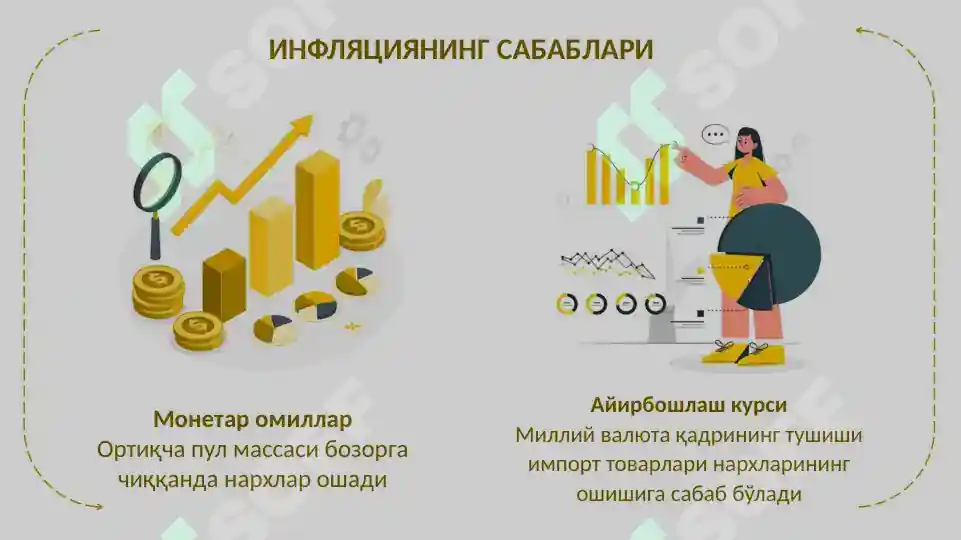 ИНФЛЯЦИЯНИНГ САБАБЛАРИ

Монетар омиллар
Ортиқча пул массаси бозорга чиққанда нархлар ошади

Айирбошлаш курси
Миллий валюта қадрининг тушиши импорт товарлари нархларининг ошишига сабаб бўлади